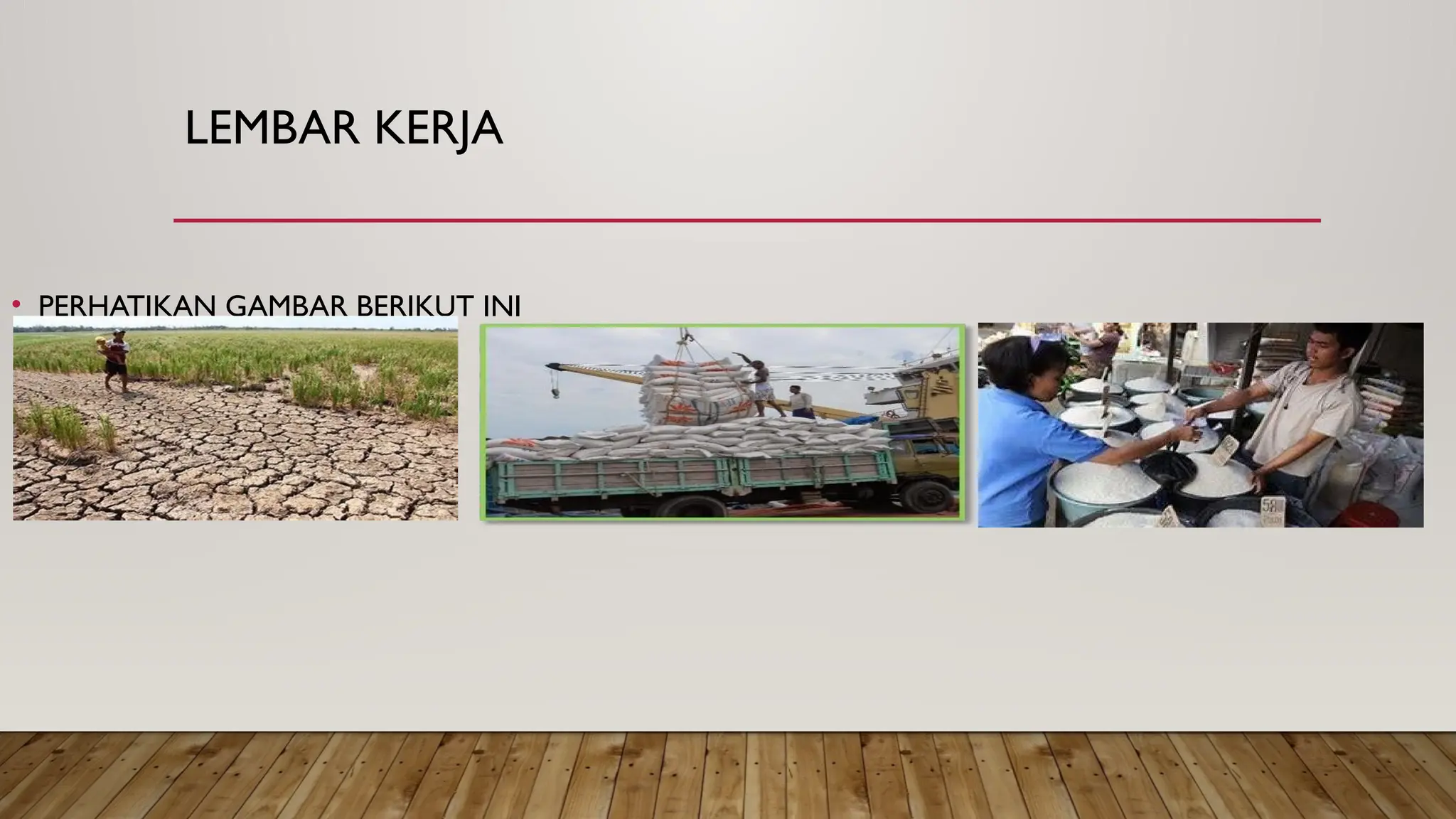 LEMBAR KERJA

• PERHATIKAN GAMBAR BERIKUT INI